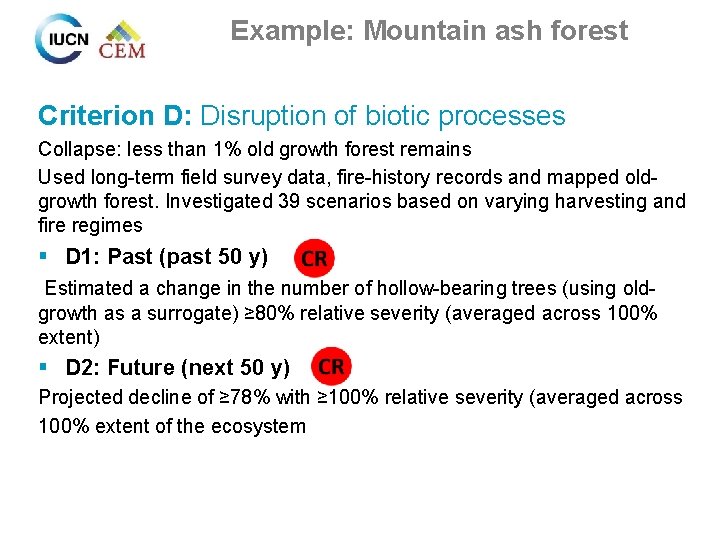 IUCN CEM

Example: Mountain ash forest

Criterion D: Disruption of biotic processes

Collapse: less than 1% old growth forest remains

Used long-term field survey data, fire-history records and mapped old-growth forest. Investigated 39 scenarios based on varying harvesting and fire regimes

▪ D1: Past (past 50 y) CR

Estimated a change in the number of hollow-bearing trees (using old-growth as a surrogate) ≥80% relative severity (averaged across 100% extent)

▪ D2: Future (next 50 y) CR

Projected decline of ≥78% with ≥100% relative severity (averaged across 100% extent of the ecosystem